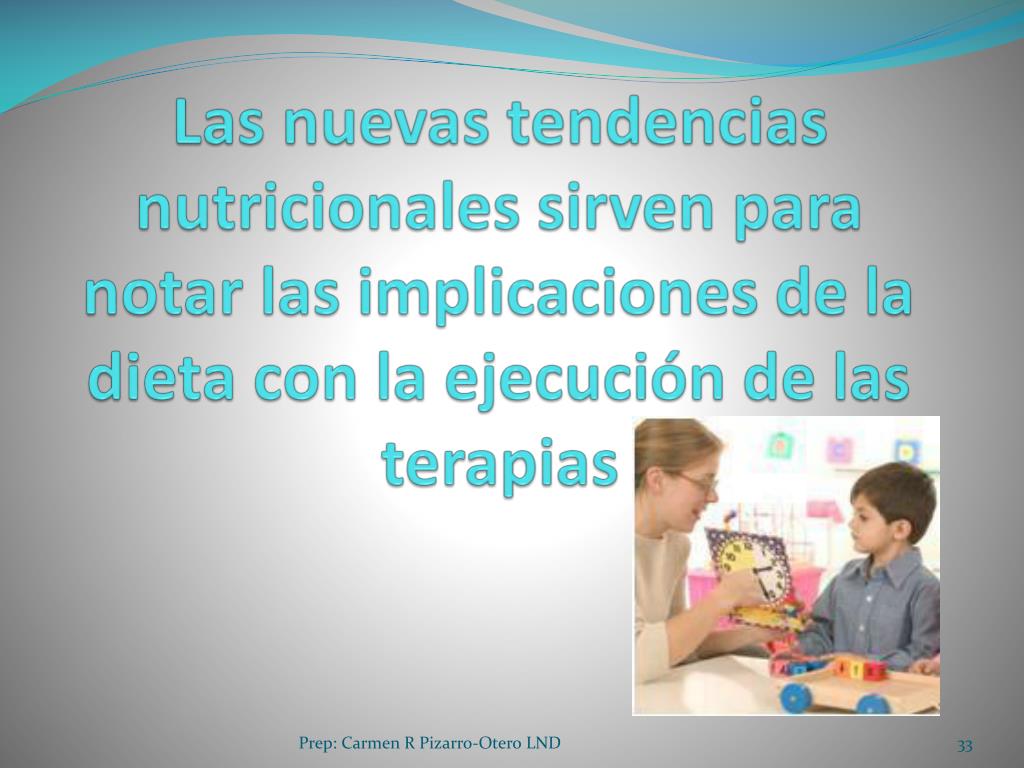 Las nuevas tendencias nutricionales sirven para notar las implicaciones de la dieta con la ejecución de las terapias

Prep: Carmen R Pizarro-Otero LND

33